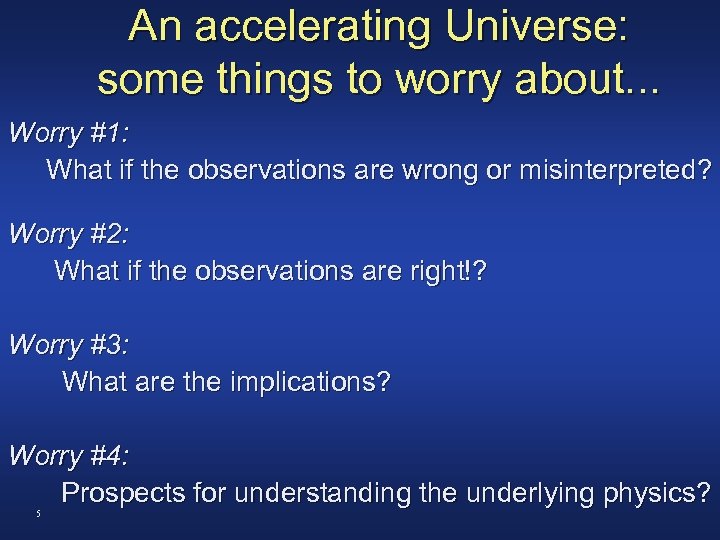 An accelerating Universe: some things to worry about...

Worry #1:
What if the observations are wrong or misinterpreted?

Worry #2:
What if the observations are right!?

Worry #3:
What are the implications?

Worry #4:
Prospects for understanding the underlying physics?

5